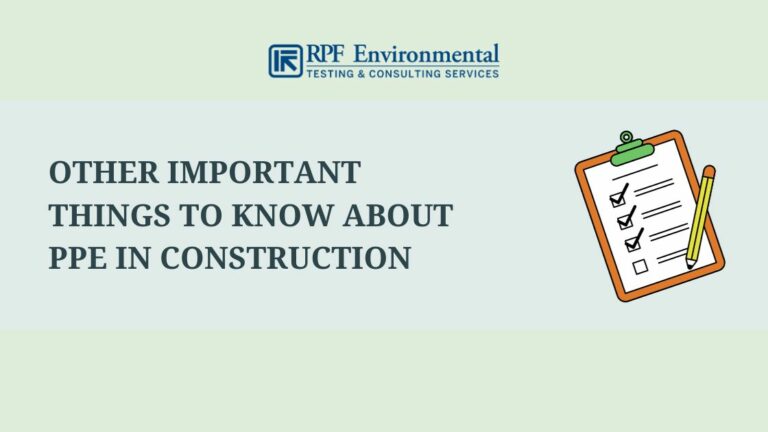 RPF Environmental
TESTING & CONSULTING SERVICES

OTHER IMPORTANT THINGS TO KNOW ABOUT PPE IN CONSTRUCTION